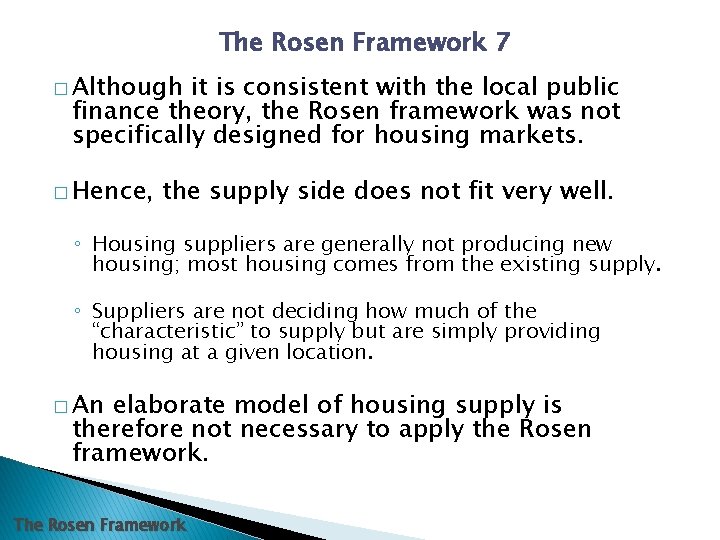 The Rosen Framework 7

□ Although it is consistent with the local public finance theory, the Rosen framework was not specifically designed for housing markets.

□ Hence, the supply side does not fit very well.

◦ Housing suppliers are generally not producing new housing; most housing comes from the existing supply.

◦ Suppliers are not deciding how much of the "characteristic" to supply but are simply providing housing at a given location.

□ An elaborate model of housing supply is therefore not necessary to apply the Rosen framework.

The Rosen Framework